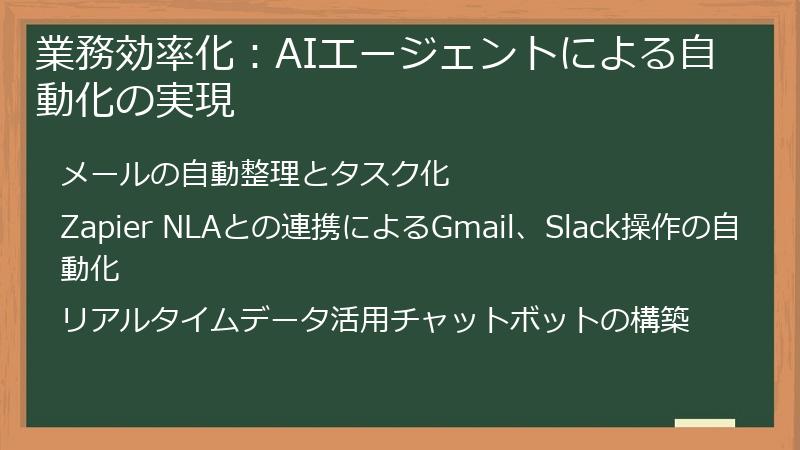 業務効率化：AIエージェントによる自動化の実現

メールの自動整理とタスク化

Zapier NLAとの連携によるGmail、Slack操作の自動化

リアルタイムデータ活用チャットボットの構築